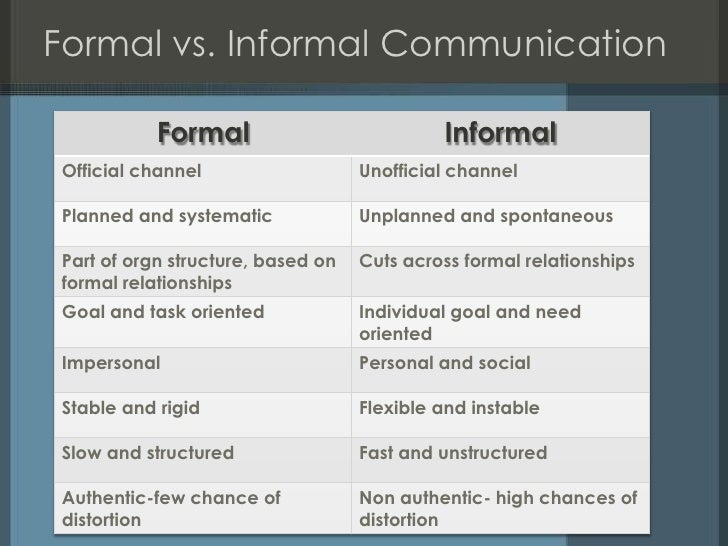 Formal vs. Informal Communication

| Formal | Informal |
|---|---|
| Official channel | Unofficial channel |
| Planned and systematic | Unplanned and spontaneous |
| Part of orgn structure, based on formal relationships | Cuts across formal relationships |
| Goal and task oriented | Individual goal and need oriented |
| Impersonal | Personal and social |
| Stable and rigid | Flexible and instable |
| Slow and structured | Fast and unstructured |
| Authentic-few chance of distortion | Non authentic- high chances of distortion |